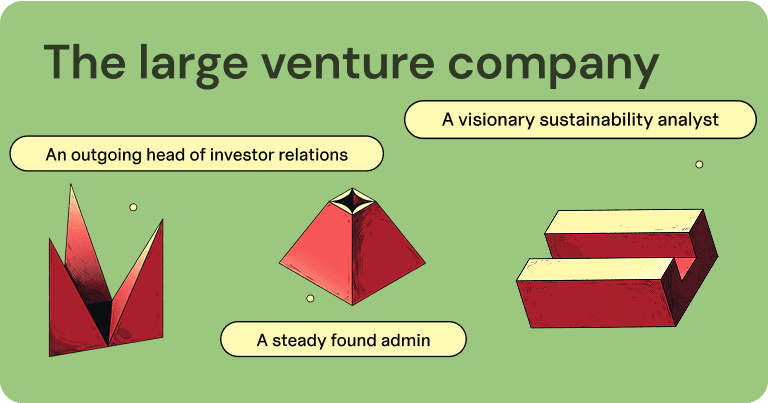 The large venture company

A visionary sustainability analyst

An outgoing head of investor relations

A steady found admin